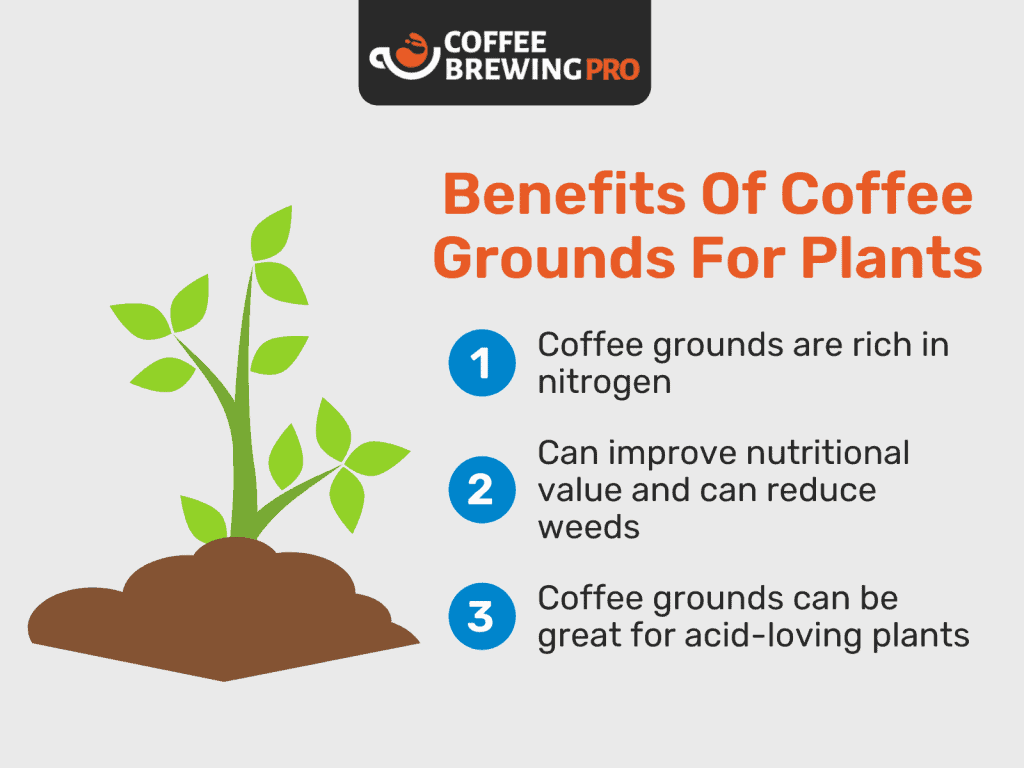 COFFEE BREWING PRO

Benefits Of Coffee Grounds For Plants

1 Coffee grounds are rich in nitrogen

2 Can improve nutritional value and can reduce weeds

3 Coffee grounds can be great for acid-loving plants